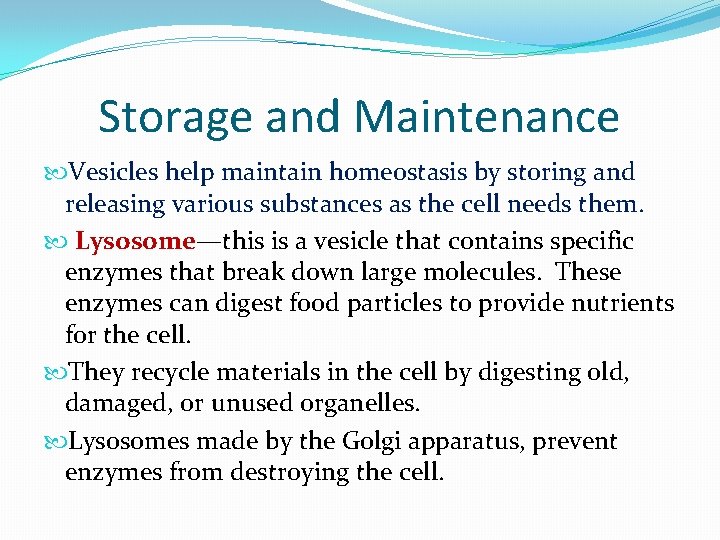 Storage and Maintenance

Vesicles help maintain homeostasis by storing and releasing various substances as the cell needs them.

Lysosome—this is a vesicle that contains specific enzymes that break down large molecules. These enzymes can digest food particles to provide nutrients for the cell.

They recycle materials in the cell by digesting old, damaged, or unused organelles.

Lysosomes made by the Golgi apparatus, prevent enzymes from destroying the cell.